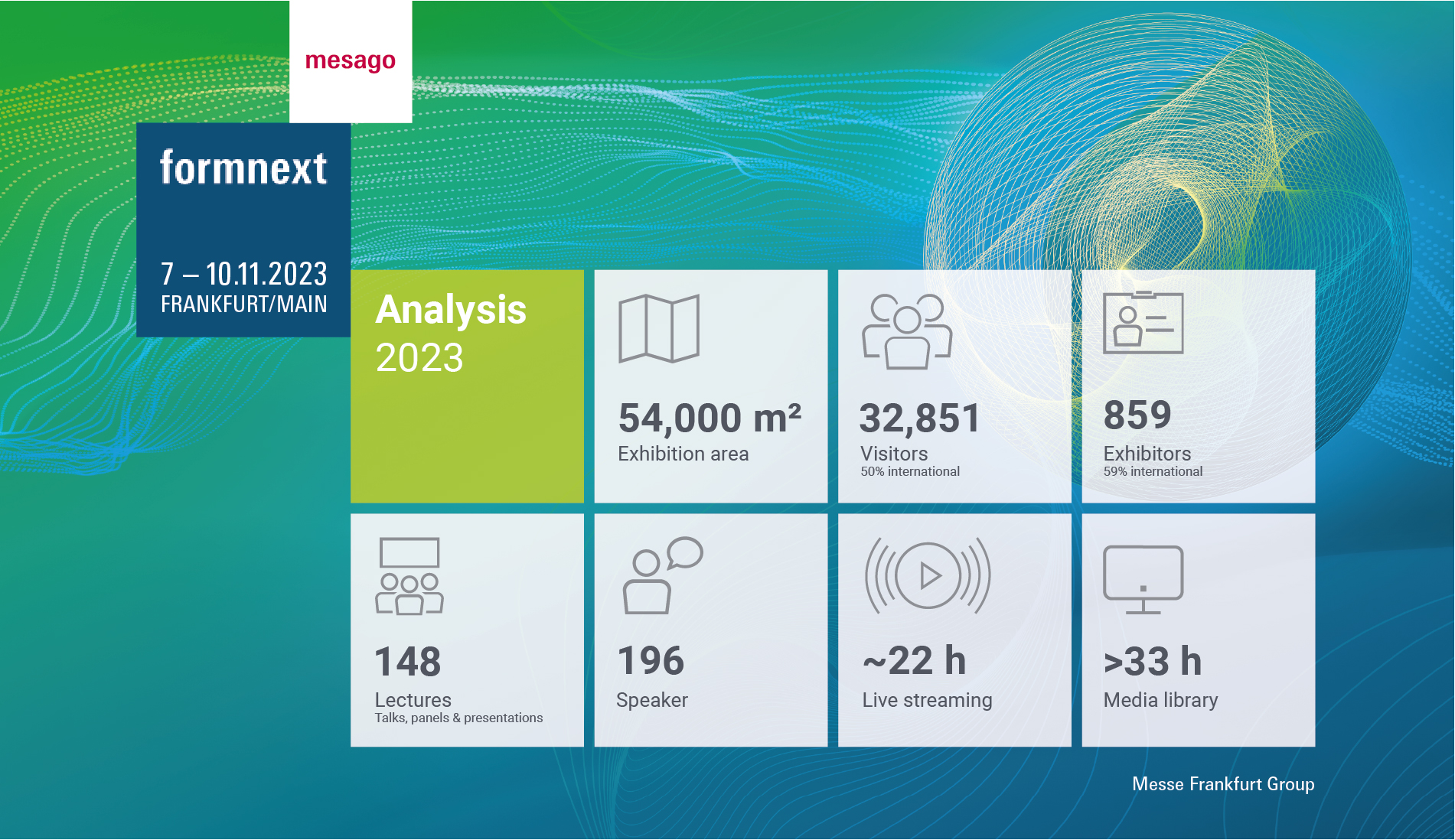 mesago

formnext

7 – 10.11.2023
FRANKFURT/MAIN

Analysis 2023

54,000 m²
Exhibition area

32,851
Visitors
50% international

859
Exhibitors
59% international

148
Lectures
Talks, panels & presentations

196
Speaker

~22 h
Live streaming

>33 h
Media library

Messe Frankfurt Group